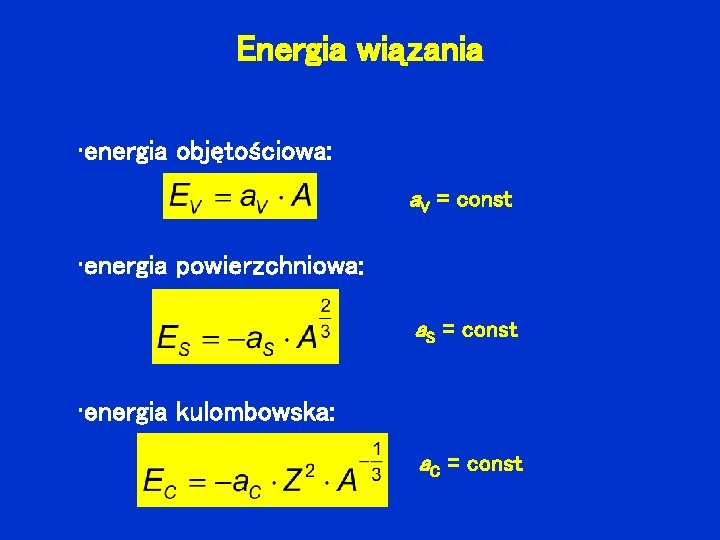 Energia wiązania

·energia objętościowa:

$E_V = a_V \cdot A$

$a_V$ = const

·energia powierzchniowa:

$E_S = -a_S \cdot A^{\frac{2}{3}}$

$a_S$ = const

·energia kulombowska:

$E_C = -a_C \cdot Z^2 \cdot A^{-\frac{1}{3}}$

$a_C$ = const